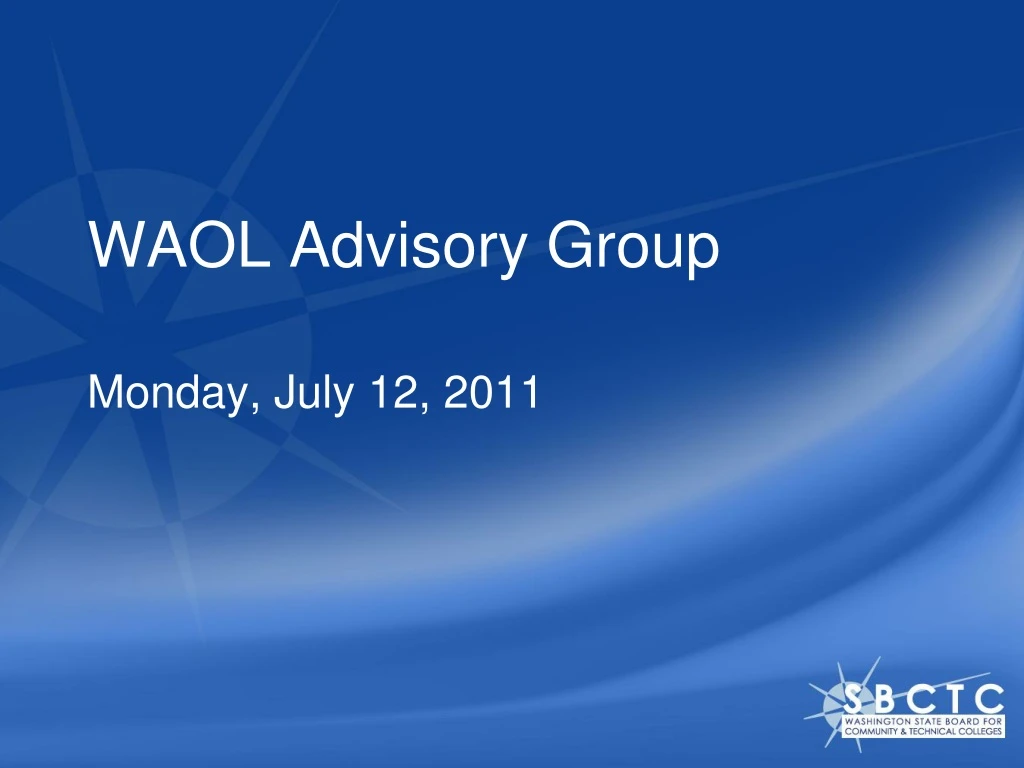 WAOL Advisory Group

Monday, July 12, 2011

SBCTC
WASHINGTON STATE BOARD FOR COMMUNITY & TECHNICAL COLLEGES